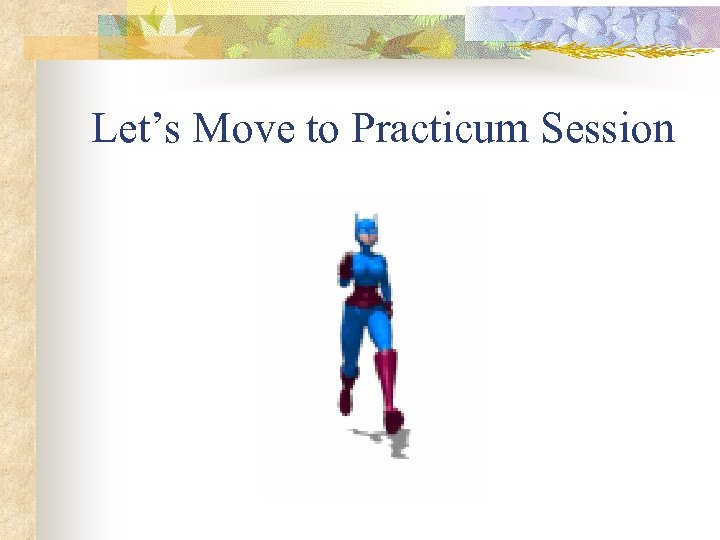 Let’s Move to Practicum Session